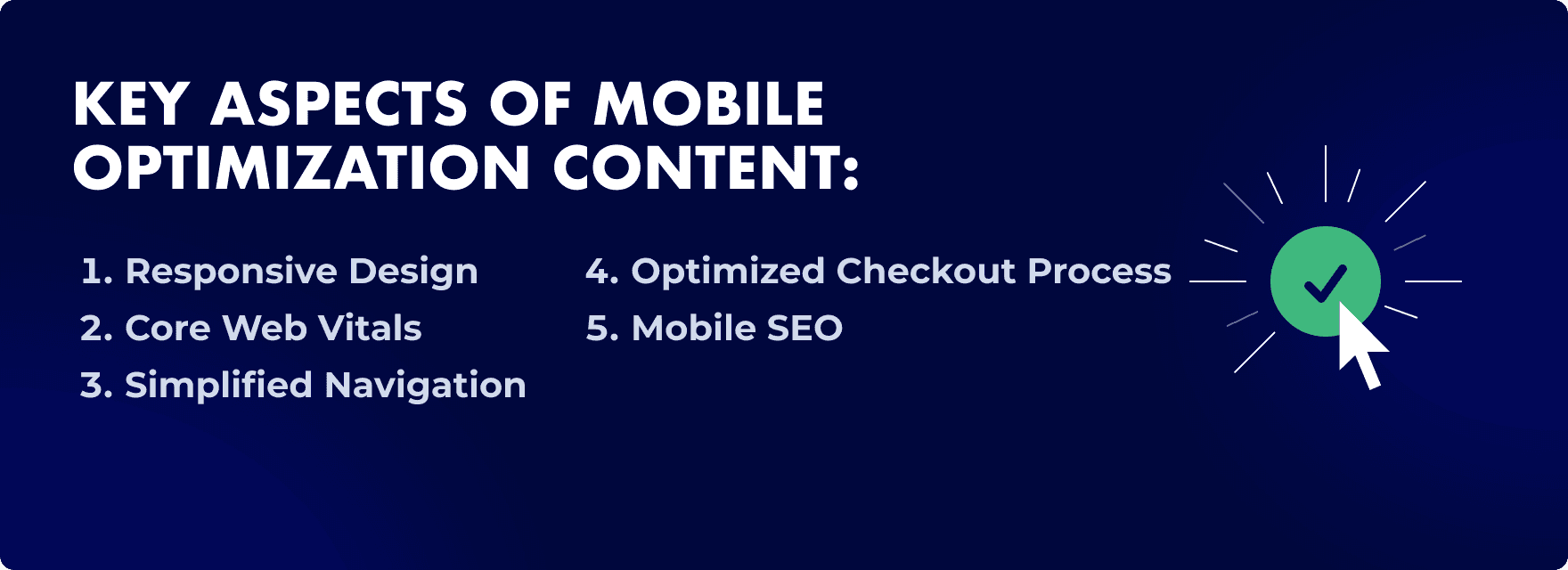 KEY ASPECTS OF MOBILE OPTIMIZATION CONTENT:

1. Responsive Design
2. Core Web Vitals
3. Simplified Navigation

4. Optimized Checkout Process
5. Mobile SEO